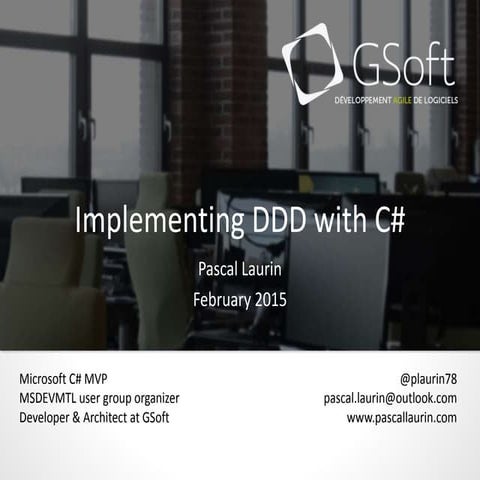 GSoft
DÉVELOPPEMENT AGILE DE LOGICIELS

Implementing DDD with C#

Pascal Laurin

February 2015

Microsoft C# MVP
MSDEVMTL user group organizer
Developer & Architect at GSoft

@plaurin78
pascal.laurin@outlook.com
www.pascallaurin.com